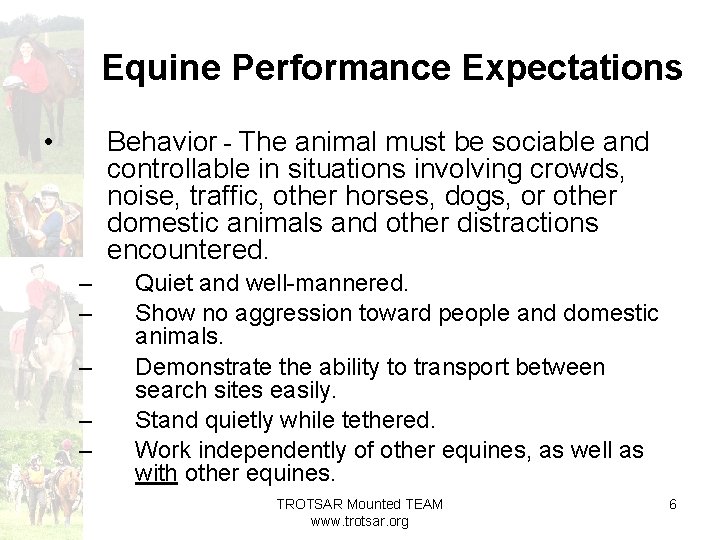 Equine Performance Expectations

• Behavior - The animal must be sociable and controllable in situations involving crowds, noise, traffic, other horses, dogs, or other domestic animals and other distractions encountered.

– Quiet and well-mannered.
– Show no aggression toward people and domestic animals.
– Demonstrate the ability to transport between search sites easily.
– Stand quietly while tethered.
– Work independently of other equines, as well as with other equines.

TROTSAR Mounted TEAM
www.trotsar.org

6